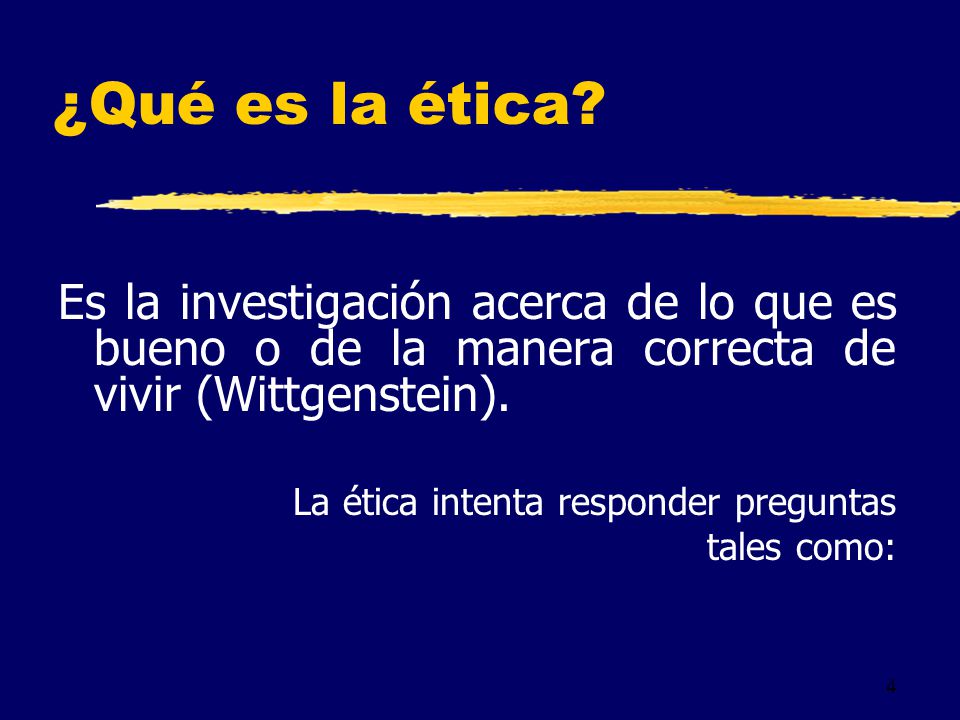 ¿Qué es la ética?

Es la investigación acerca de lo que es bueno o de la manera correcta de vivir (Wittgenstein).

La ética intenta responder preguntas tales como:

4